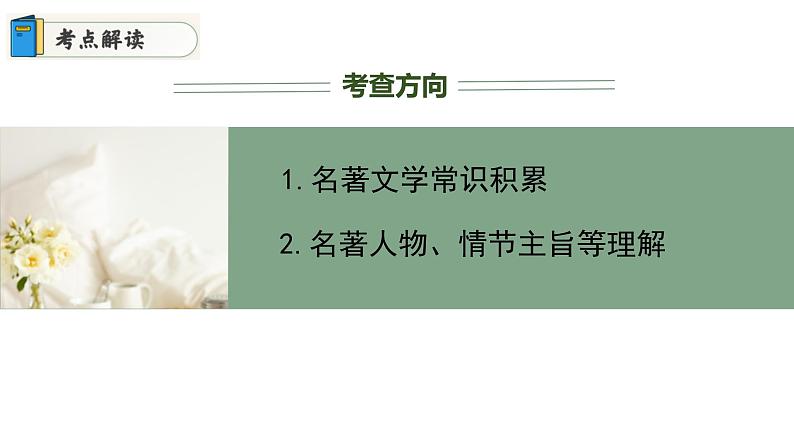 考点解读

考查方向

1. 名著文学常识积累

2. 名著人物、情节主旨等理解